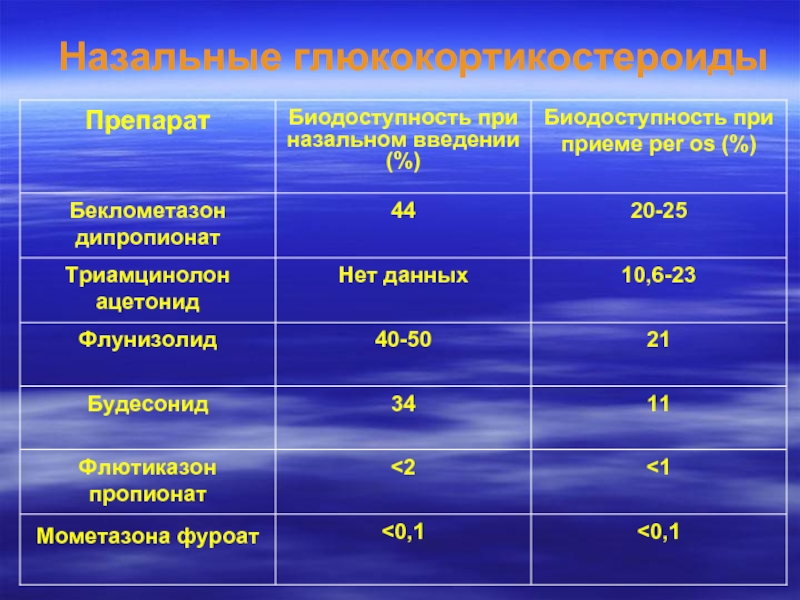 Назальные глюкокортикостероиды

| Препарат | Биодоступность при назальном введении (%) | Биодоступность при приеме per os (%) |
|---|---|---|
| Беклометазон дипропионат | 44 | 20-25 |
| Триамцинолон ацетонид | Нет данных | 10,6-23 |
| Флунизолид | 40-50 | 21 |
| Будесонид | 34 | 11 |
| Флютиказон пропионат | <2 | <1 |
| Мометазона фуроат | <0,1 | <0,1 |